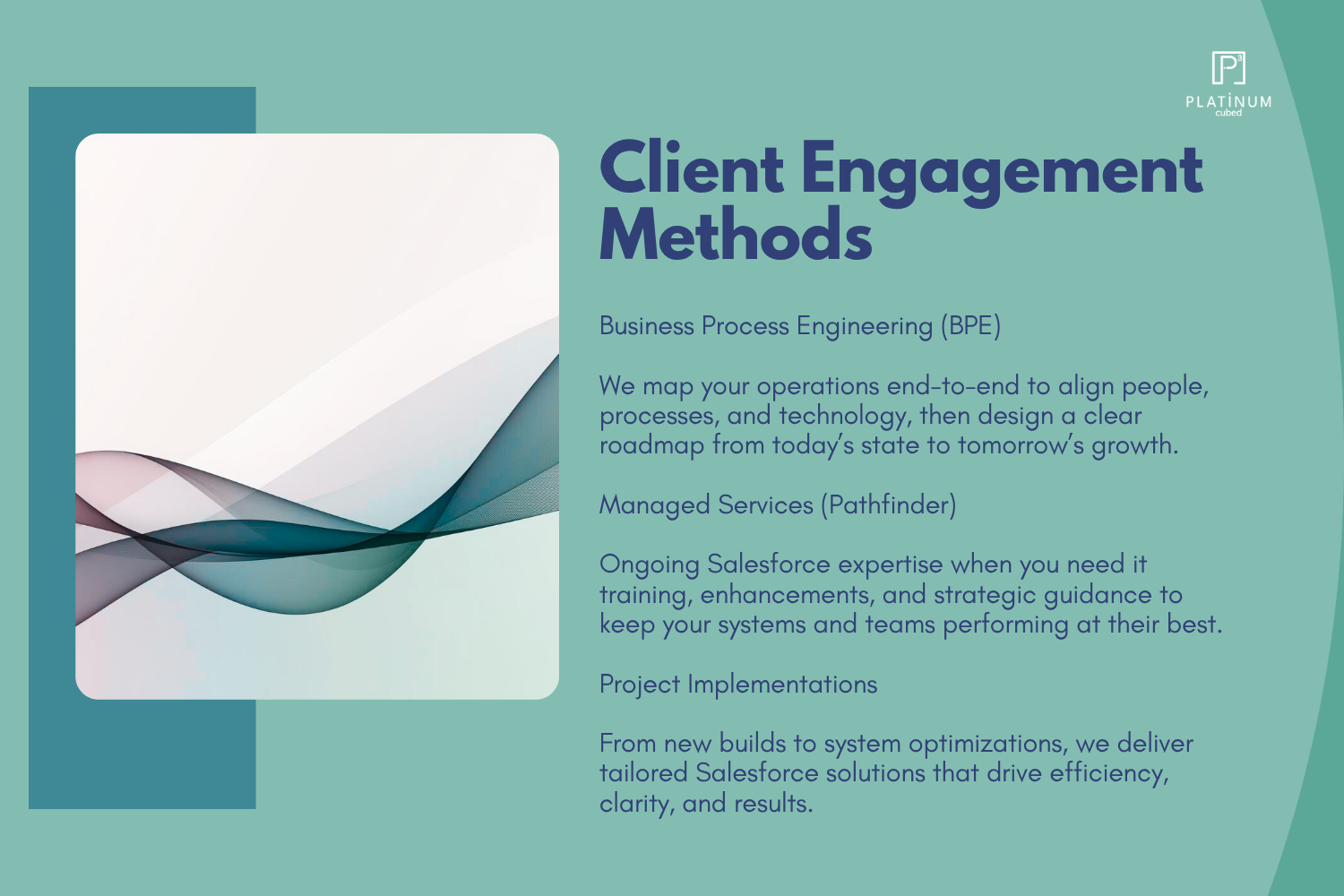 P³
PLATINUM
cubed

Client Engagement Methods

Business Process Engineering (BPE)

We map your operations end-to-end to align people, processes, and technology, then design a clear roadmap from today's state to tomorrow's growth.

Managed Services (Pathfinder)

Ongoing Salesforce expertise when you need it training, enhancements, and strategic guidance to keep your systems and teams performing at their best.

Project Implementations

From new builds to system optimizations, we deliver tailored Salesforce solutions that drive efficiency, clarity, and results.